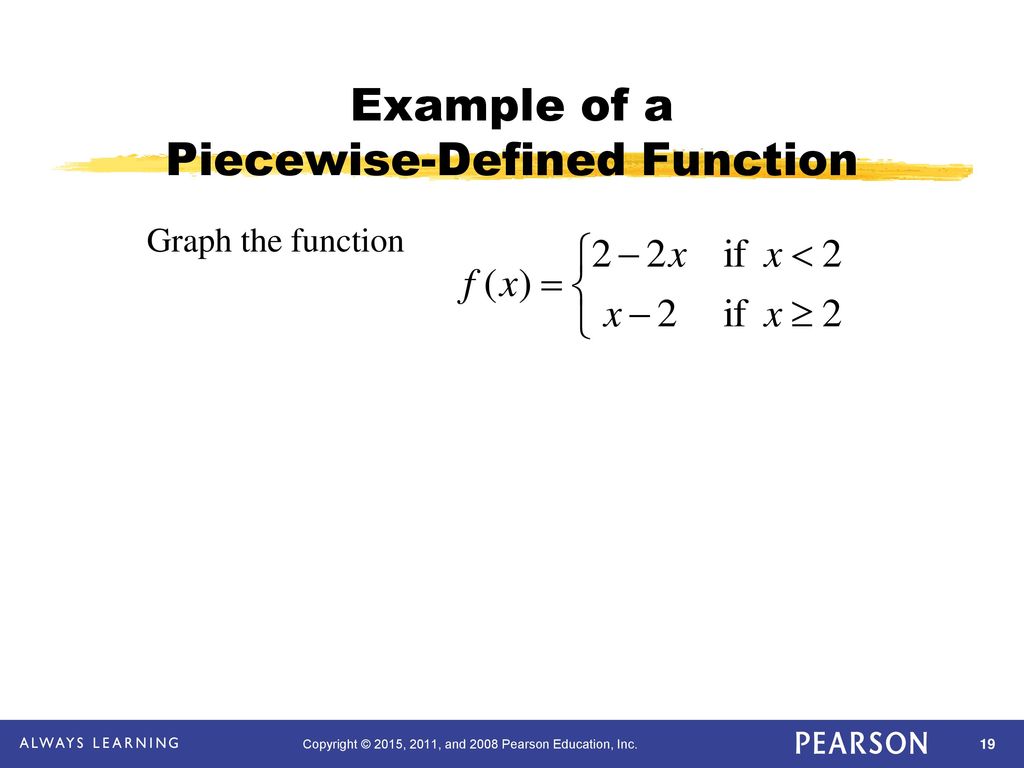 Example of a
Piecewise-Defined Function

Graph the function $f(x) = \begin{cases} 2-2x & \text{if } x < 2 \\ x-2 & \text{if } x \geq 2 \end{cases}$

ALWAYS LEARNING

Copyright © 2015, 2011, and 2008 Pearson Education, Inc.

PEARSON

19